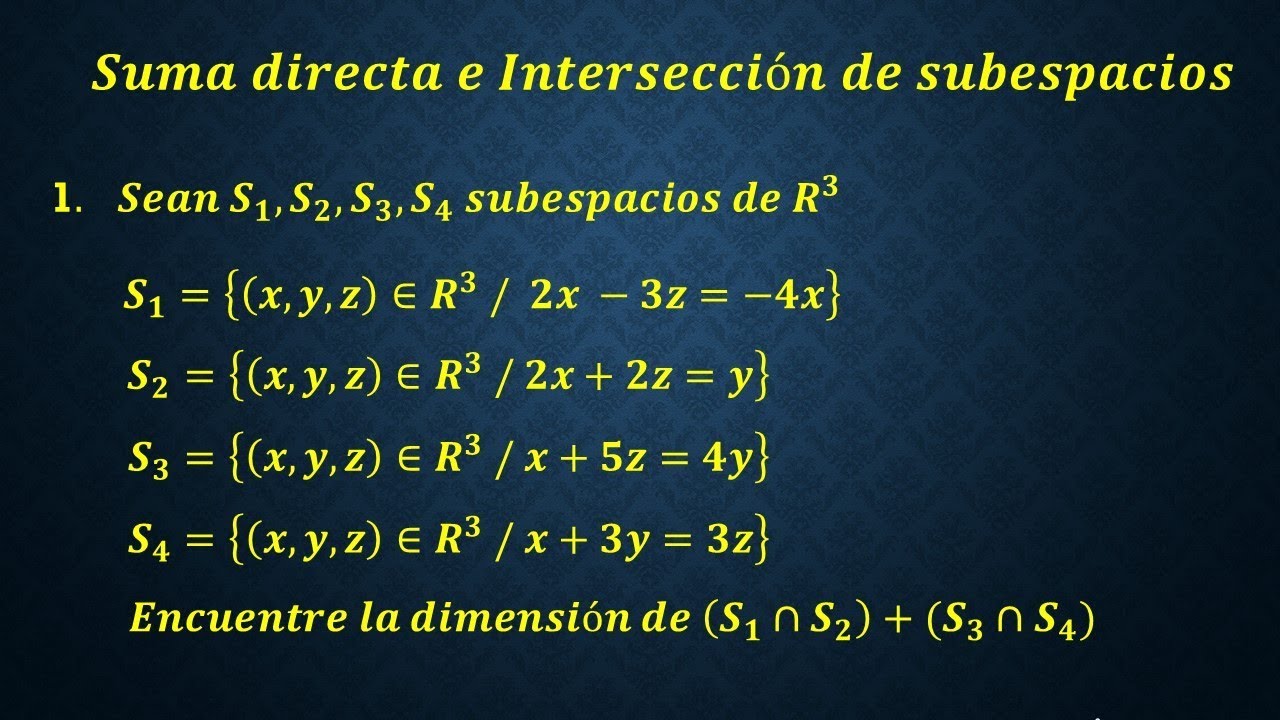 Suma directa e Intersección de subespacios

1. Sean $S_1, S_2, S_3, S_4$ subespacios de $R^3$

$S_1 = \{(x, y, z) \in R^3 \ / \ 2x - 3z = -4x\}$

$S_2 = \{(x, y, z) \in R^3 \ / \ 2x + 2z = y\}$

$S_3 = \{(x, y, z) \in R^3 \ / \ x + 5z = 4y\}$

$S_4 = \{(x, y, z) \in R^3 \ / \ x + 3y = 3z\}$

Encuentre la dimensión de $(S_1 \cap S_2) + (S_3 \cap S_4)$